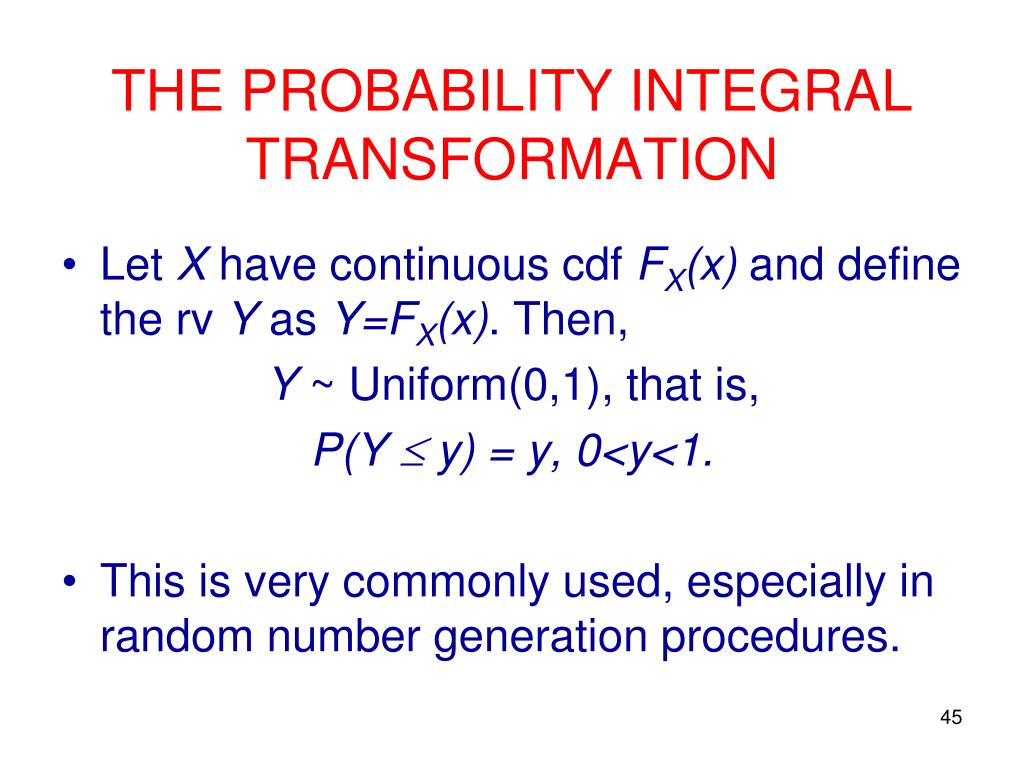 THE PROBABILITY INTEGRAL TRANSFORMATION

• Let $X$ have continuous cdf $F_X(x)$ and define the rv $Y$ as $Y=F_X(x)$. Then,

$Y$ ~ Uniform(0,1), that is,

$P(Y \leq y) = y, 0<y<1.$

• This is very commonly used, especially in random number generation procedures.

45